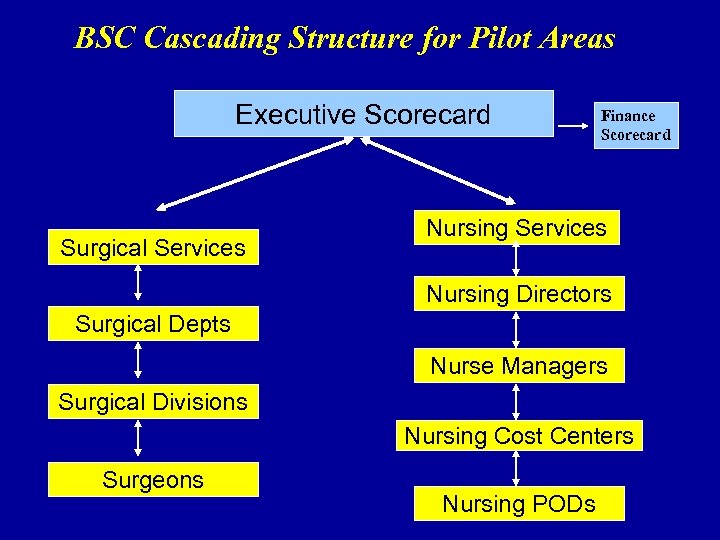 BSC Cascading Structure for Pilot Areas

Executive Scorecard

Finance Scorecard

Surgical Services

Surgical Depts

Surgical Divisions

Surgeons

Nursing Services

Nursing Directors

Nurse Managers

Nursing Cost Centers

Nursing PODs